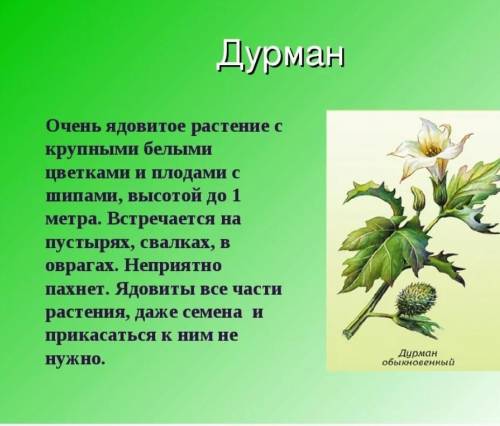 Дурман

Очень ядовитое растение с крупными белыми цветками и плодами с шипами, высотой до 1 метра. Встречается на пустырях, свалках, в оврагах. Неприятно пахнет. Ядовиты все части растения, даже семена и прикасаться к ним не нужно.

Дурман обыкновенный